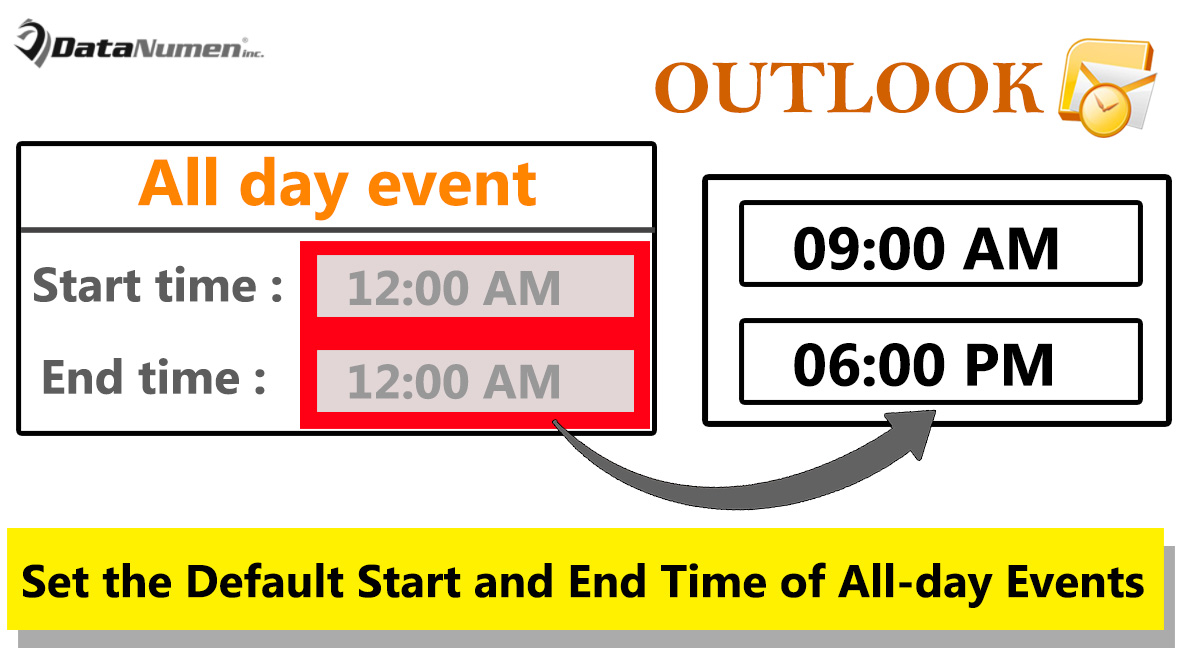 DataNumen inc.

OUTLOOK

All day event

Start time : 12:00 AM

End time : 12:00 AM

09:00 AM

06:00 PM

Set the Default Start and End Time of All-day Events